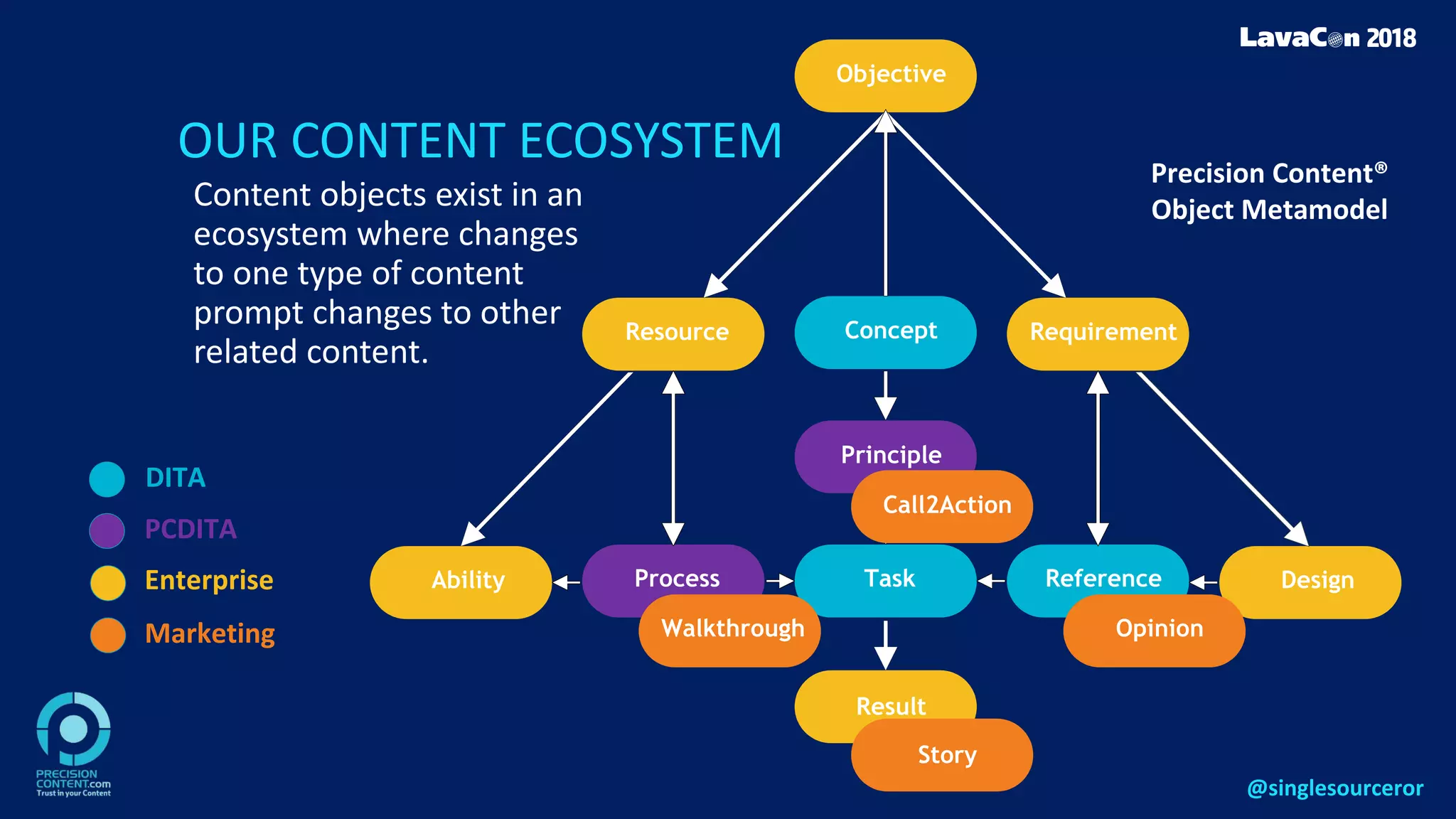 LavaCon 2018

OUR CONTENT ECOSYSTEM

Content objects exist in an ecosystem where changes to one type of content prompt changes to other related content.

Precision Content®
Object Metamodel

Objective

Resource

Concept

Requirement

Principle

Call2Action

Ability

Process

Task

Reference

Design

Walkthrough

Opinion

Result

Story

DITA
PCDITA
Enterprise
Marketing

PRECISION CONTENT.com
Trust in your Content

@singlesourceror